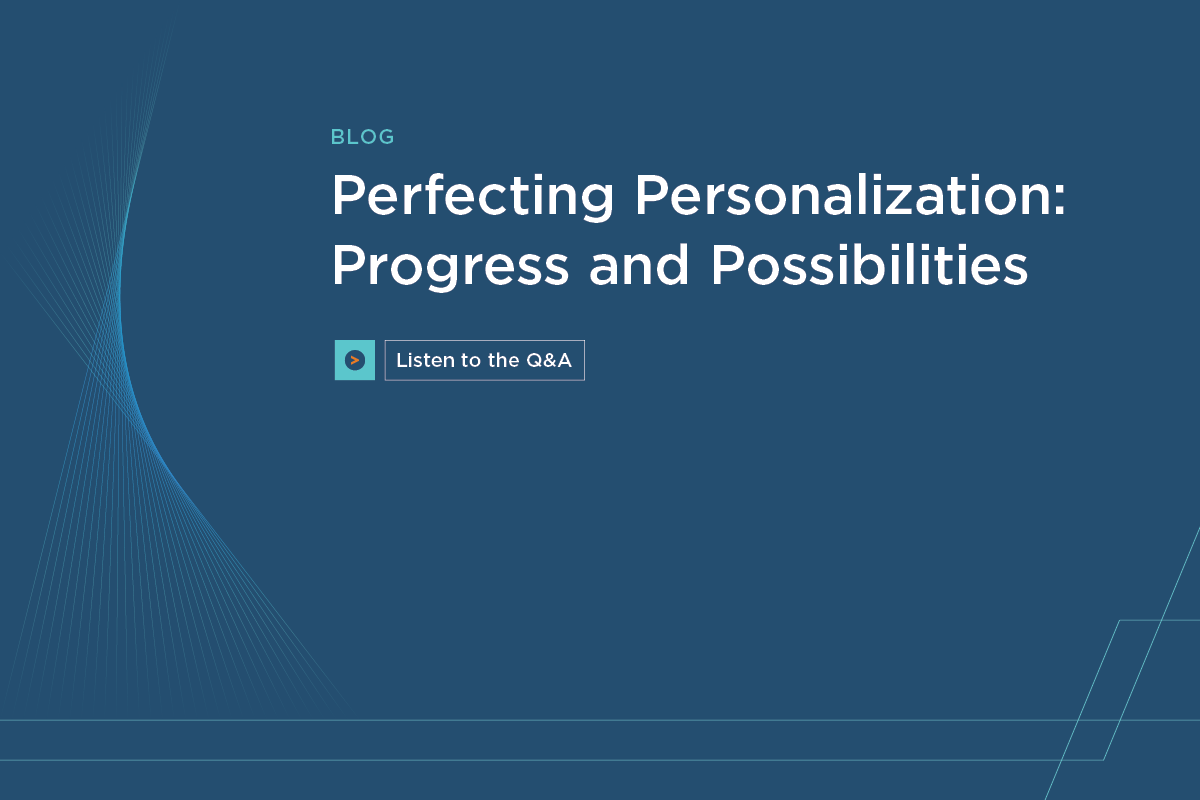 BLOG

Perfecting Personalization: Progress and Possibilities

Listen to the Q&A